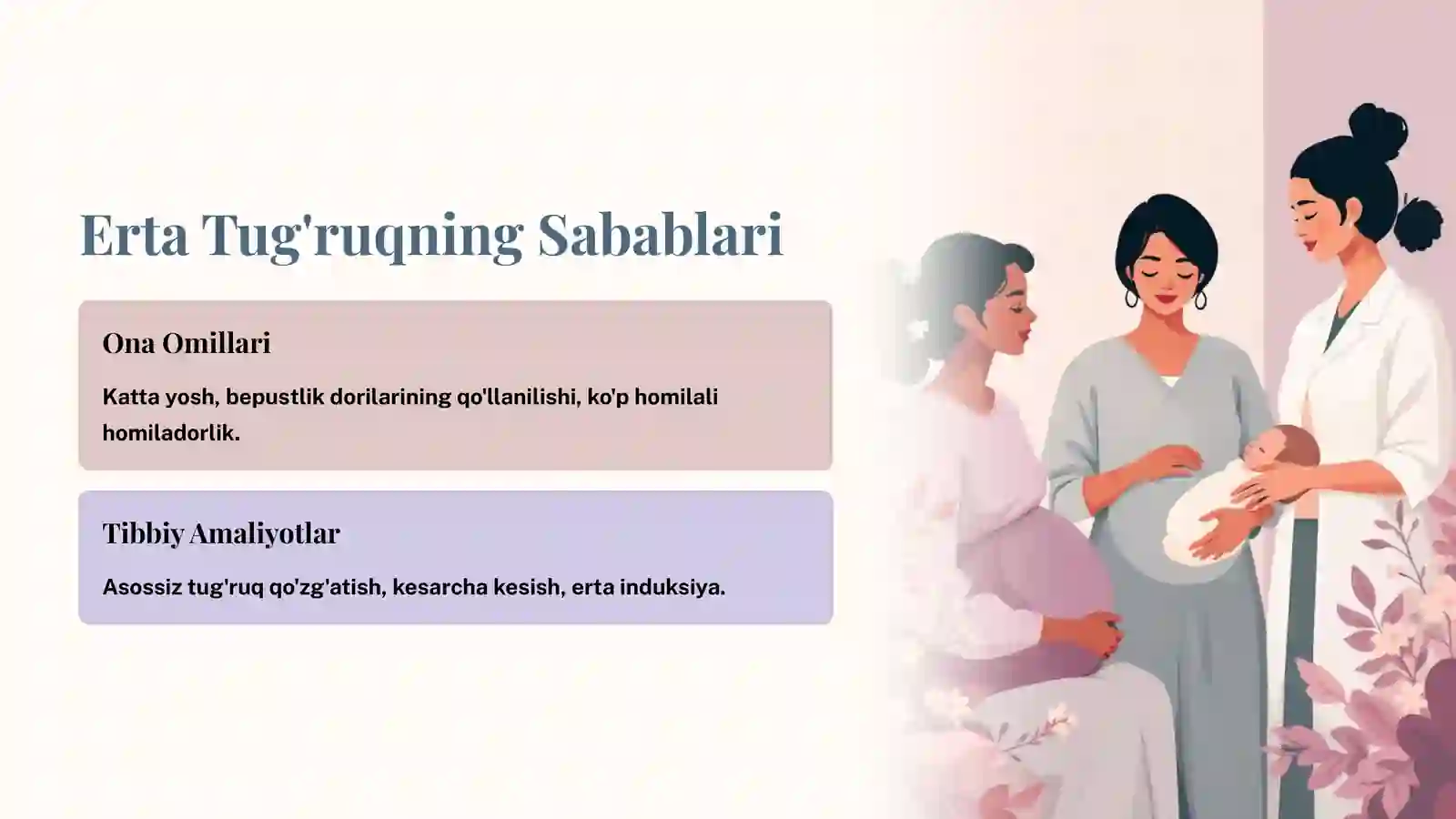 Erta Tug'ruqning Sabablari

Ona Omillari

Katta yosh, bepustlik dorilarining qo'llanilishi, ko'p homilali homiladorlik.

Tibbiy Amaliyotlar

Asossiz tug'ruq qo'zg'atish, kesarcha kesish, erta induksiya.